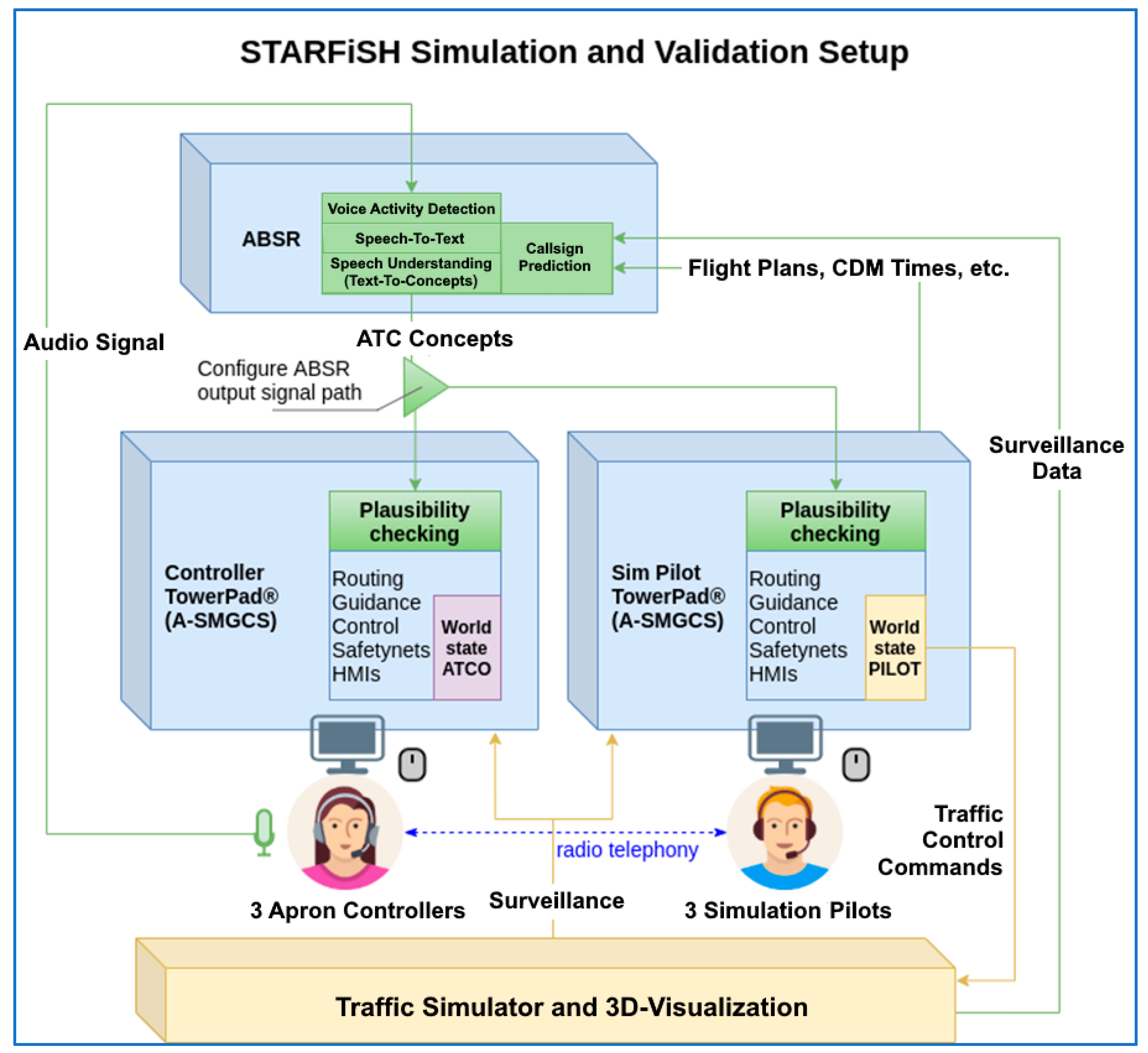 STARFiSH Simulation and Validation Setup

ABSR

Voice Activity Detection

Speech-To-Text

Speech Understanding (Text-To-Concepts)

Callsign Prediction

Flight Plans, CDM Times, etc.

Audio Signal

ATC Concepts

Configure ABSR output signal path

Surveillance Data

Controller TowerPad® (A-SMGCS)

Plausibility checking

Routing
Guidance
Control
Safetynets
HMIs

World state ATCO

Sim Pilot TowerPad® (A-SMGCS)

Plausibility checking

Routing
Guidance
Control
Safetynets
HMIs

World state PILOT

radio telephony

Traffic Control Commands

3 Apron Controllers

Surveillance

3 Simulation Pilots

Traffic Simulator and 3D-Visualization